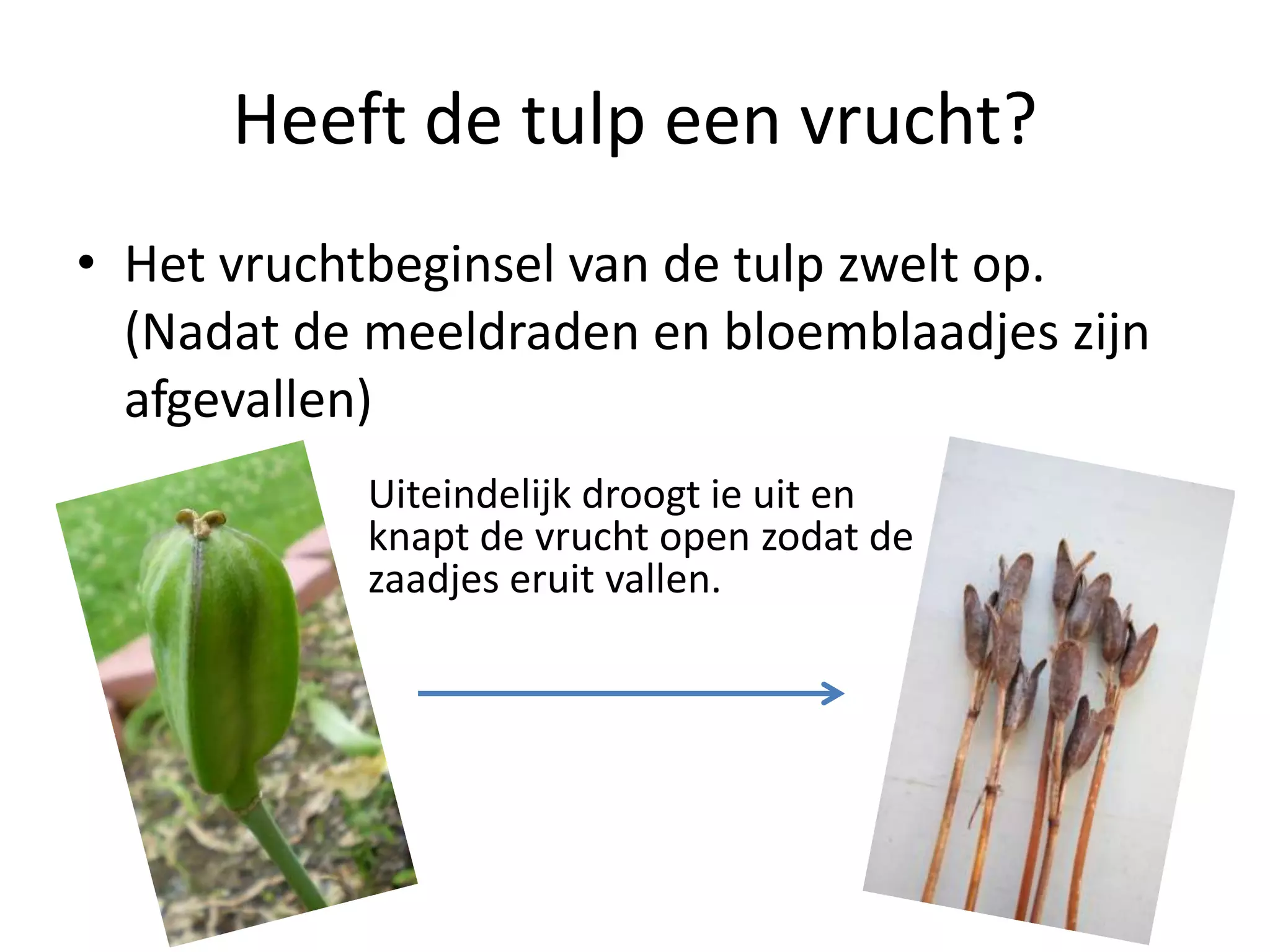 Heeft de tulp een vrucht?

• Het vruchtbeginsel van de tulp zwelt op. (Nadat de meeldraden en bloemblaadjes zijn afgevallen)

Uiteindelijk droogt ie uit en knapt de vrucht open zodat de zaadjes eruit vallen.